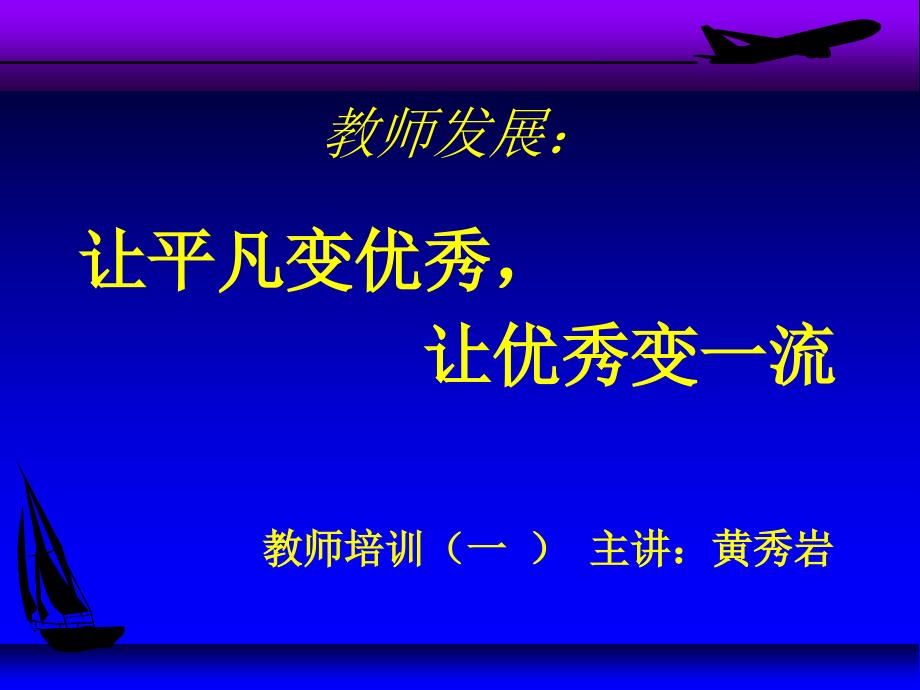 教师发展：

让平凡变优秀，

让优秀变一流

教师培训（一 ） 主讲：黄秀岩